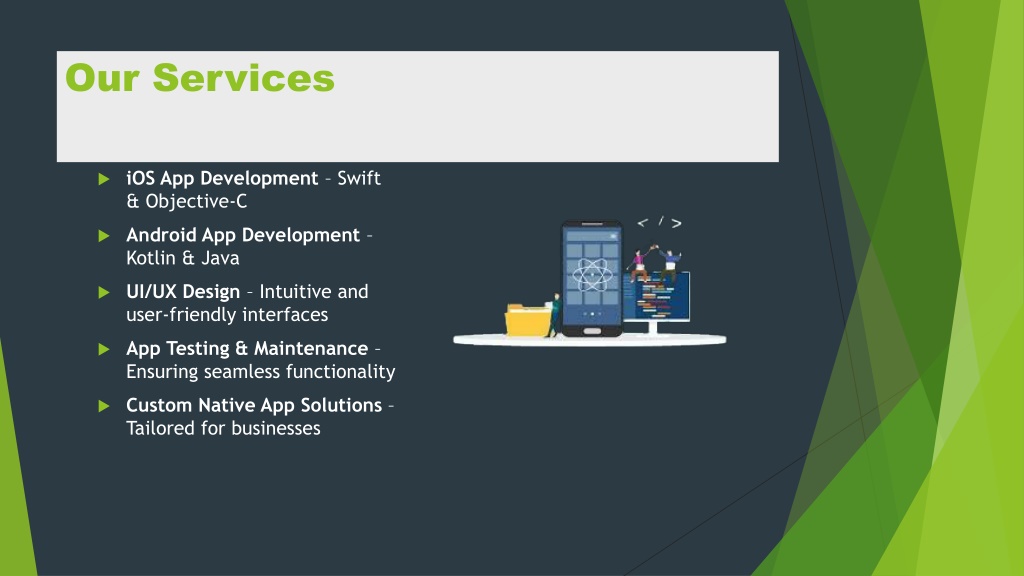 Our Services

iOS App Development – Swift & Objective-C

Android App Development – Kotlin & Java

UI/UX Design – Intuitive and user-friendly interfaces

App Testing & Maintenance – Ensuring seamless functionality

Custom Native App Solutions – Tailored for businesses

< / >